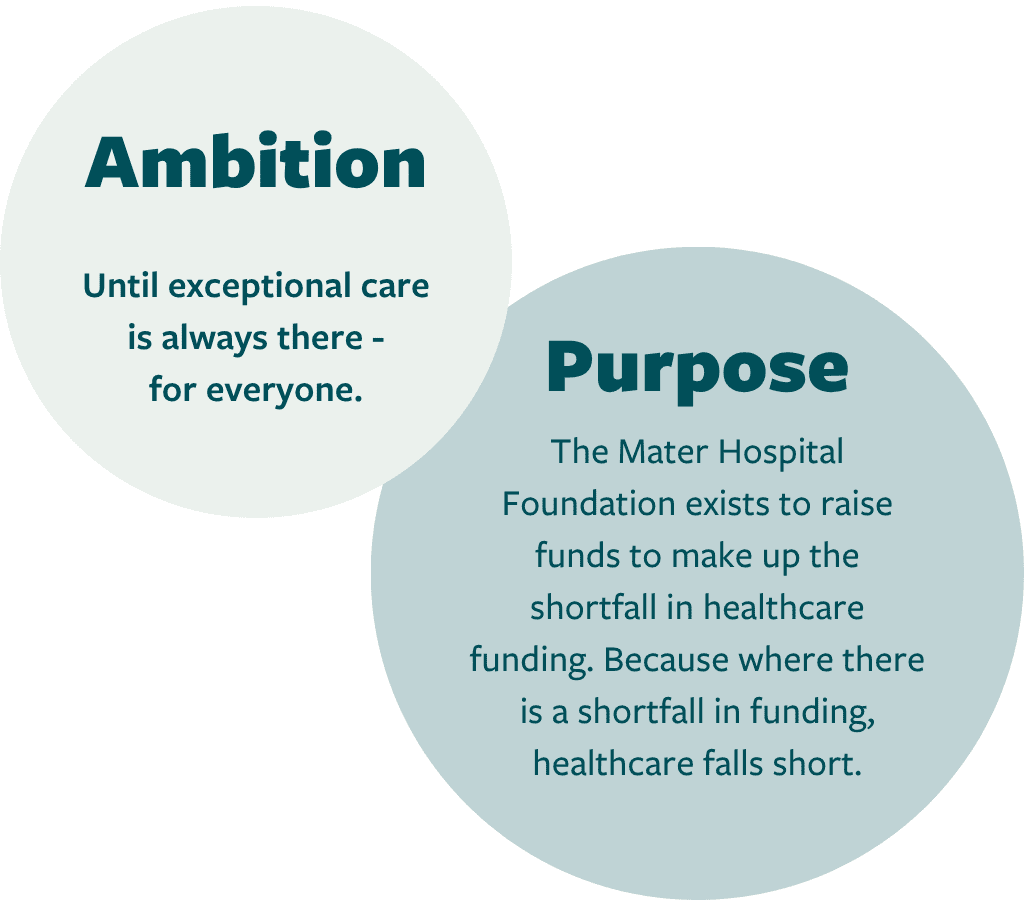 Ambition

Until exceptional care is always there - for everyone.

Purpose

The Mater Hospital Foundation exists to raise funds to make up the shortfall in healthcare funding. Because where there is a shortfall in funding, healthcare falls short.